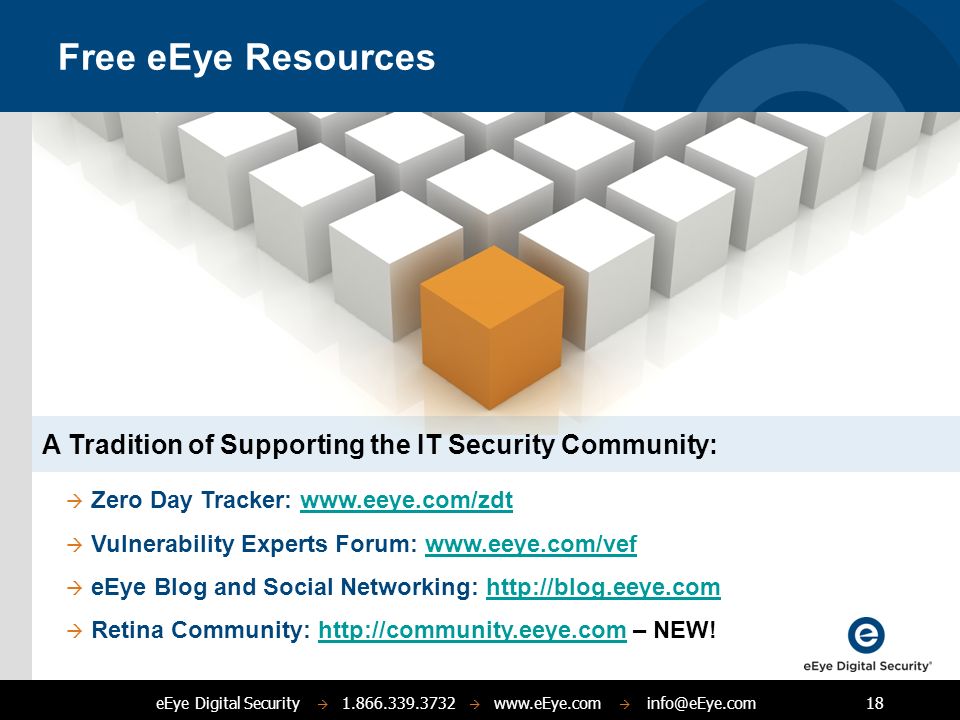 Free eEye Resources

A Tradition of Supporting the IT Security Community:

→ Zero Day Tracker: www.eeye.com/zdt

→ Vulnerability Experts Forum: www.eeye.com/vef

→ eEye Blog and Social Networking: http://blog.eeye.com

→ Retina Community: http://community.eeye.com – NEW!

eEye Digital Security®

eEye Digital Security → 1.866.339.3732 → www.eEye.com → info@eEye.com 18